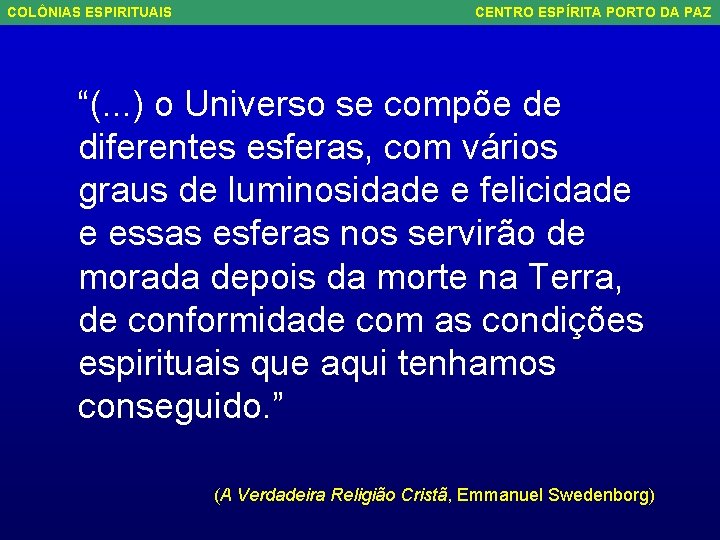 COLÔNIAS ESPIRITUAIS

CENTRO ESPÍRITA PORTO DA PAZ

“(...) o Universo se compõe de diferentes esferas, com vários graus de luminosidade e felicidade e essas esferas nos servirão de morada depois da morte na Terra, de conformidade com as condições espirituais que aqui tenhamos conseguido.”

(A Verdadeira Religião Cristã, Emmanuel Swedenborg)